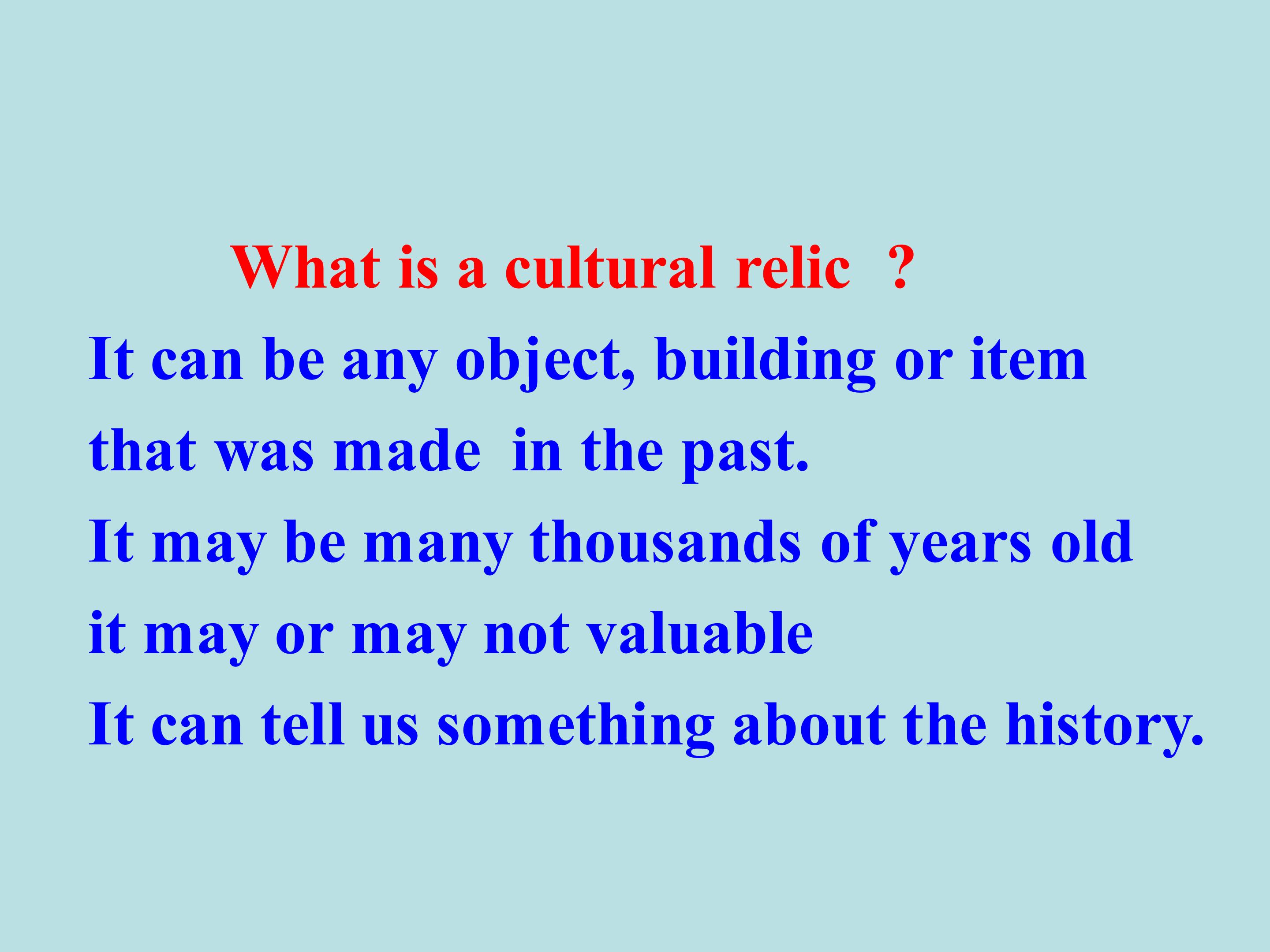 What is a cultural relic ?

It can be any object, building or item that was made in the past.
It may be many thousands of years old
it may or may not valuable
It can tell us something about the history.